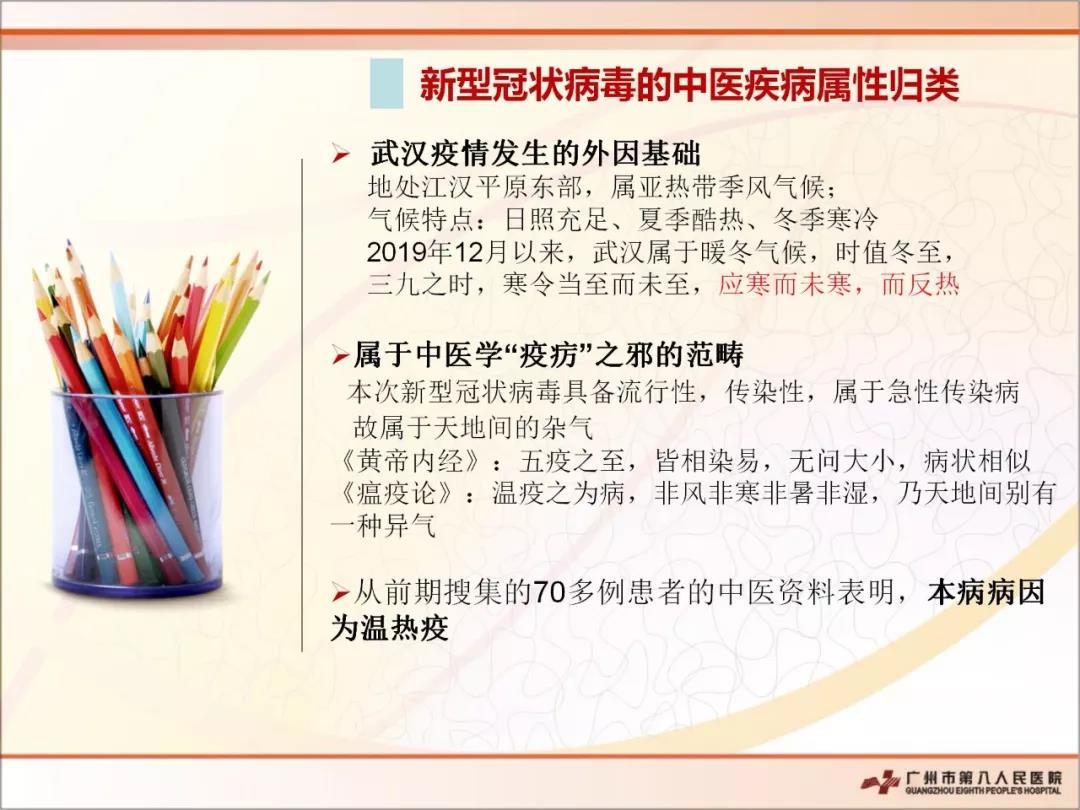 新型冠状病毒的中医疾病属性归类

➢ 武汉疫情发生的外因基础
地处江汉平原东部，属亚热带季风气候；
气候特点：日照充足、夏季酷热、冬季寒冷
2019年12月以来，武汉属于暖冬气候，时值冬至，三九之时，寒令当至而未至，应寒而未寒，而反热

➢属于中医学“疫疠”之邪的范畴
本次新型冠状病毒具备流行性，传染性，属于急性传染病
故属于天地间的杂气
《黄帝内经》：五疫之至，皆相染易，无问大小，病状相似
《瘟疫论》：温疫之为病，非风非寒非暑非湿，乃天地间别有一种异气

➢从前期搜集的70多例患者的中医资料表明，本病病因为温热疫

广州市第八人民医院
GUANGZHOU EIGHTH PEOPLE'S HOSPITAL